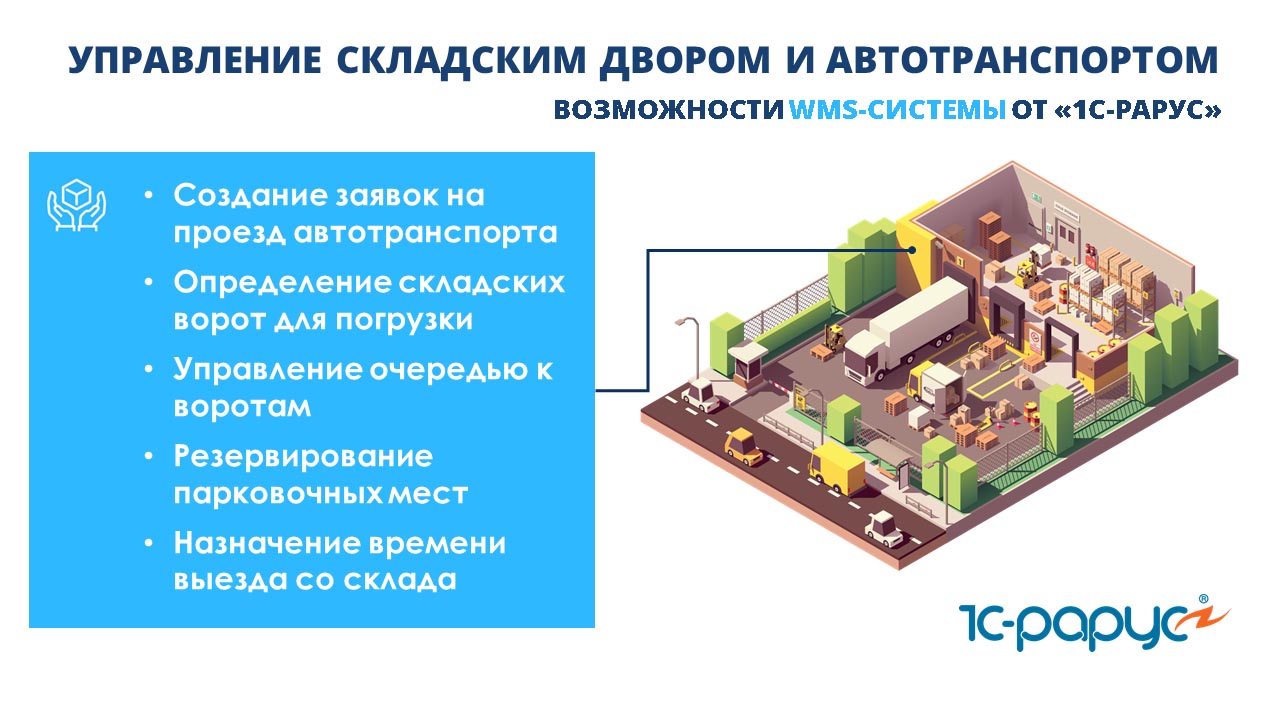 УПРАВЛЕНИЕ СКЛАДСКИМ ДВОРОМ И АВТОТРАНСПОРТОМ

ВОЗМОЖНОСТИ WMS-СИСТЕМЫ ОТ «1С-РАРУС»

• Создание заявок на проезд автотранспорта
• Определение складских ворот для погрузки
• Управление очередью к воротам
• Резервирование парковочных мест
• Назначение времени выезда со склада

1С-рарус®